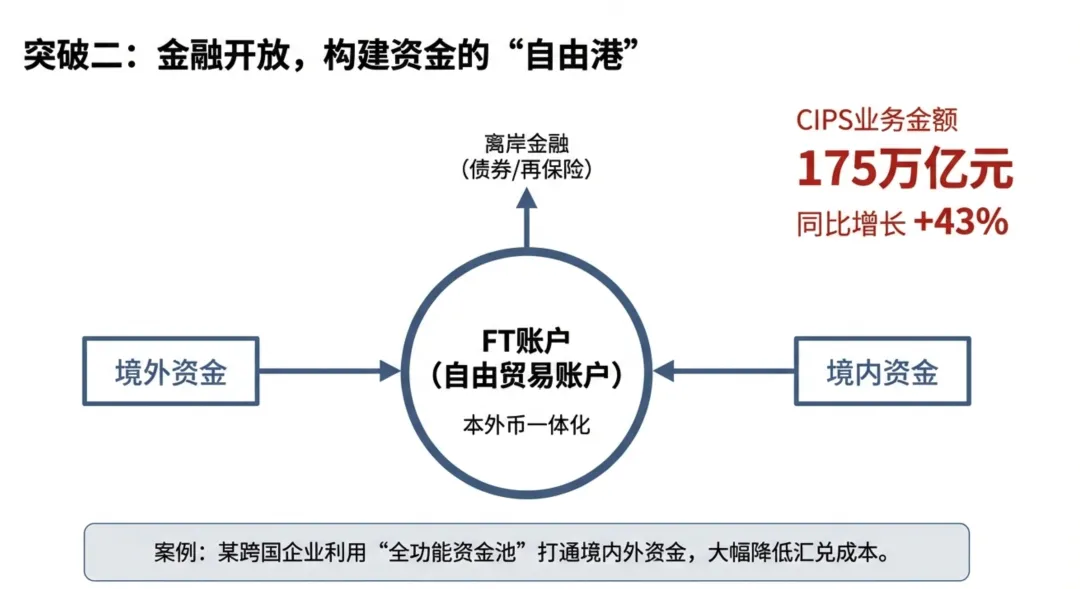 突破二：金融开放，构建资金的“自由港”

离岸金融
（债券/再保险）

CIPS业务金额
175万亿元
同比增长 +43%

境外资金

FT账户
（自由贸易账户）
本外币一体化

境内资金

案例：某跨国企业利用“全功能资金池”打通境内外资金，大幅降低汇兑成本。